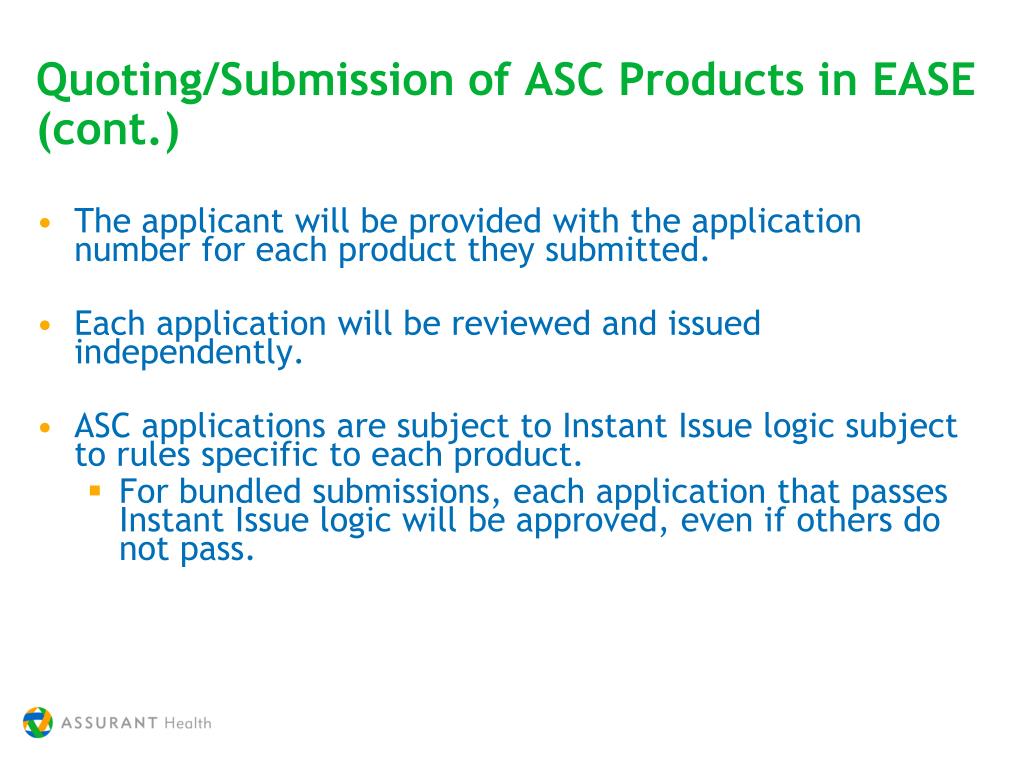 Quoting/Submission of ASC Products in EASE (cont.)

• The applicant will be provided with the application number for each product they submitted.

• Each application will be reviewed and issued independently.

• ASC applications are subject to Instant Issue logic subject to rules specific to each product.
  ▪ For bundled submissions, each application that passes Instant Issue logic will be approved, even if others do not pass.

ASSURANT Health